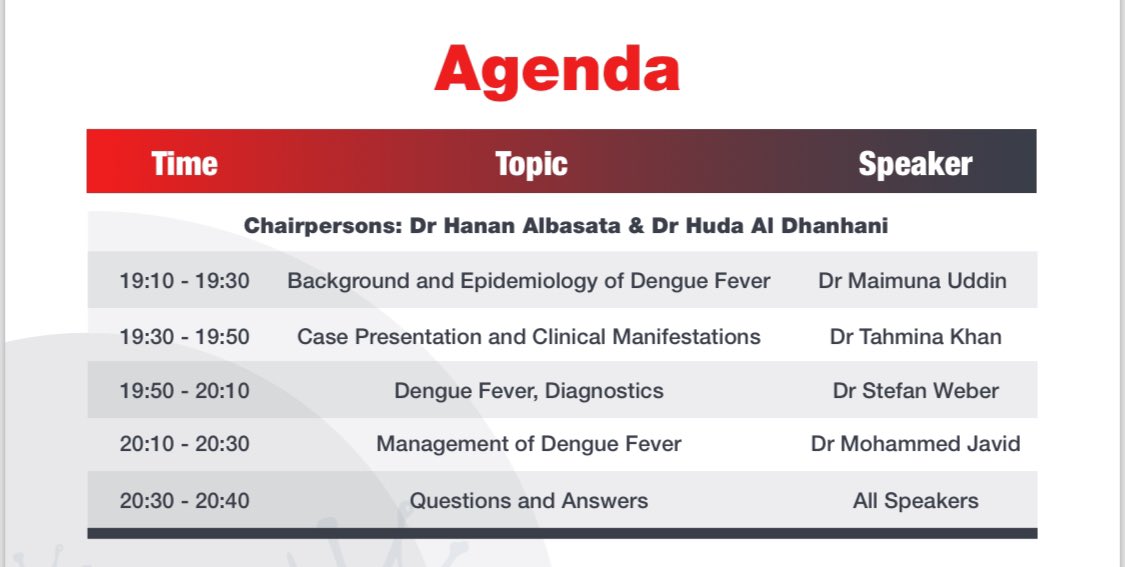 Agenda

| Time | Topic | Speaker |
|---|---|---|
| Chairpersons: Dr Hanan Albasata & Dr Huda Al Dhanhani | | |
| 19:10 - 19:30 | Background and Epidemiology of Dengue Fever | Dr Maimuna Uddin |
| 19:30 - 19:50 | Case Presentation and Clinical Manifestations | Dr Tahmina Khan |
| 19:50 - 20:10 | Dengue Fever, Diagnostics | Dr Stefan Weber |
| 20:10 - 20:30 | Management of Dengue Fever | Dr Mohammed Javid |
| 20:30 - 20:40 | Questions and Answers | All Speakers |